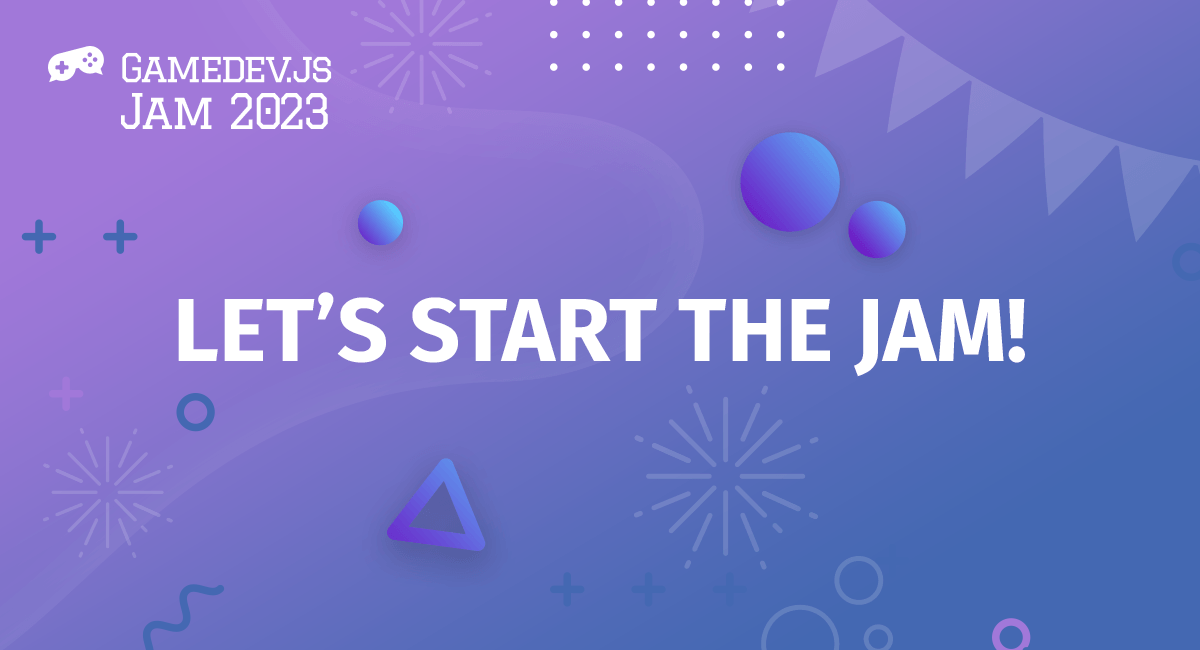 GAMEDEV.JS
JAM 2023

LET'S START THE JAM!